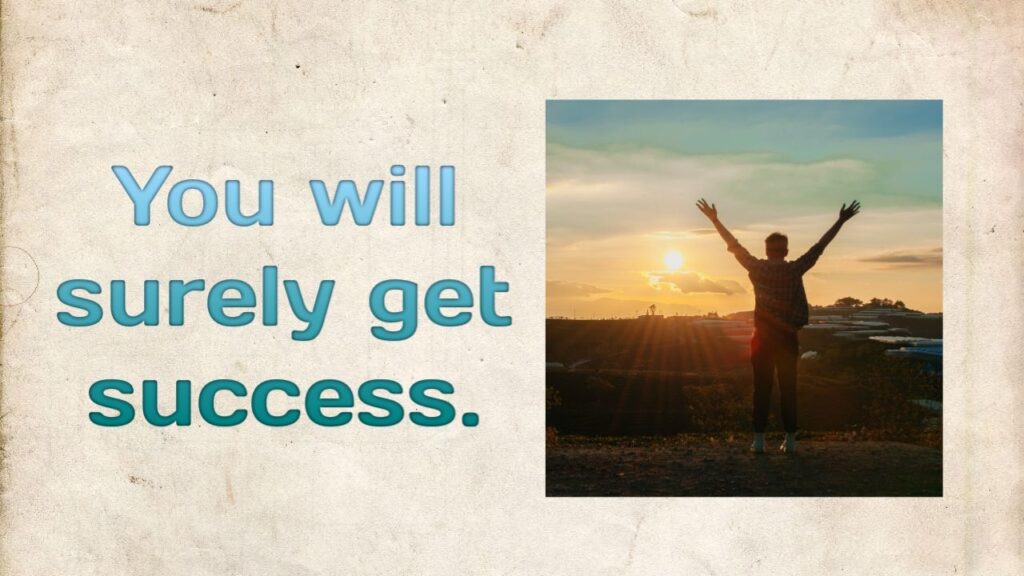 You will surely get success.